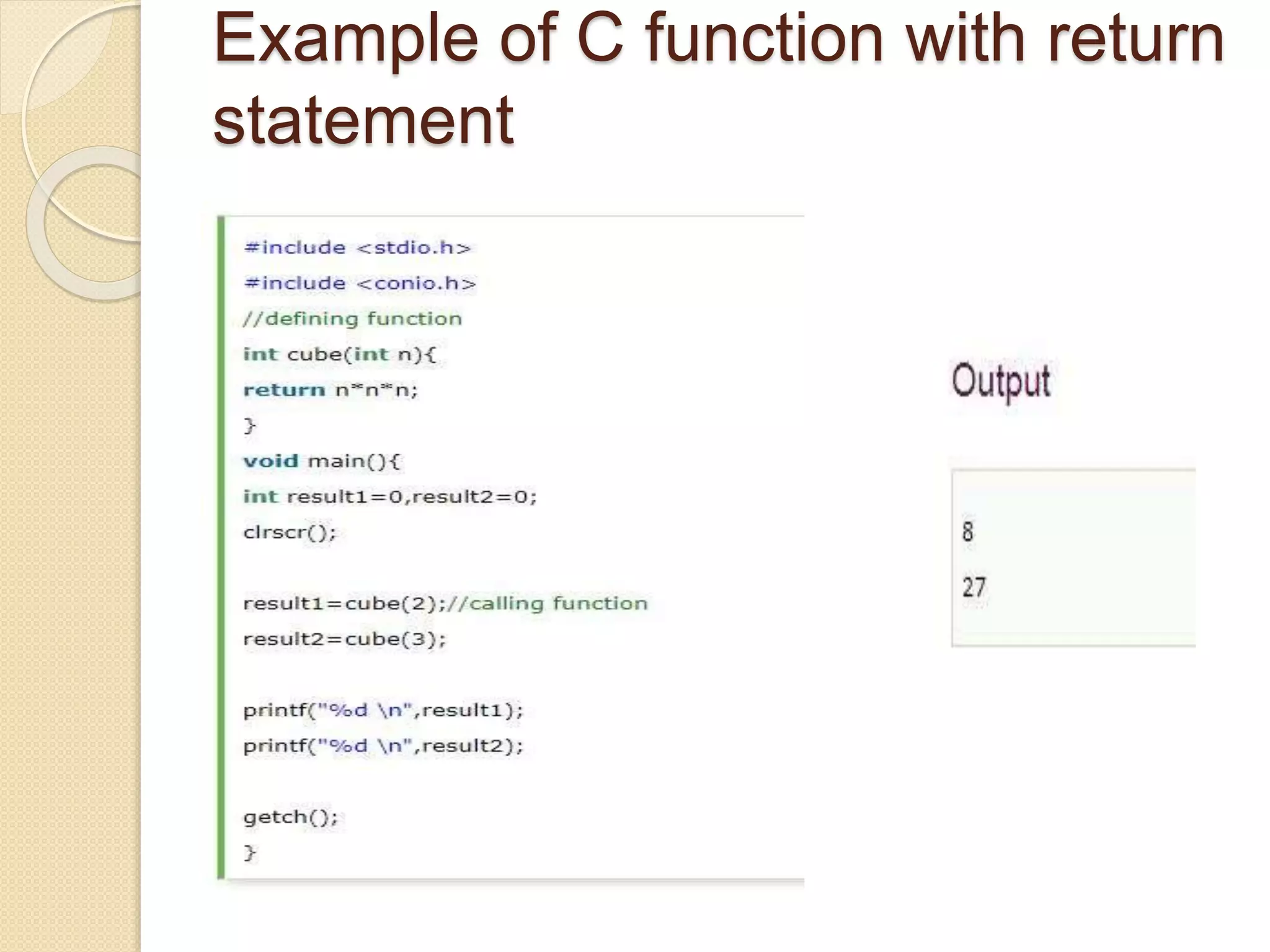 Example of C function with return statement

#include <stdio.h>
#include <conio.h>
//defining function
int cube(int n){
return n*n*n;
}
void main(){
int result1=0,result2=0;
clrscr();

result1=cube(2);//calling function
result2=cube(3);

printf("%d \n",result1);
printf("%d \n",result2);

getch();
}

Output

8
27